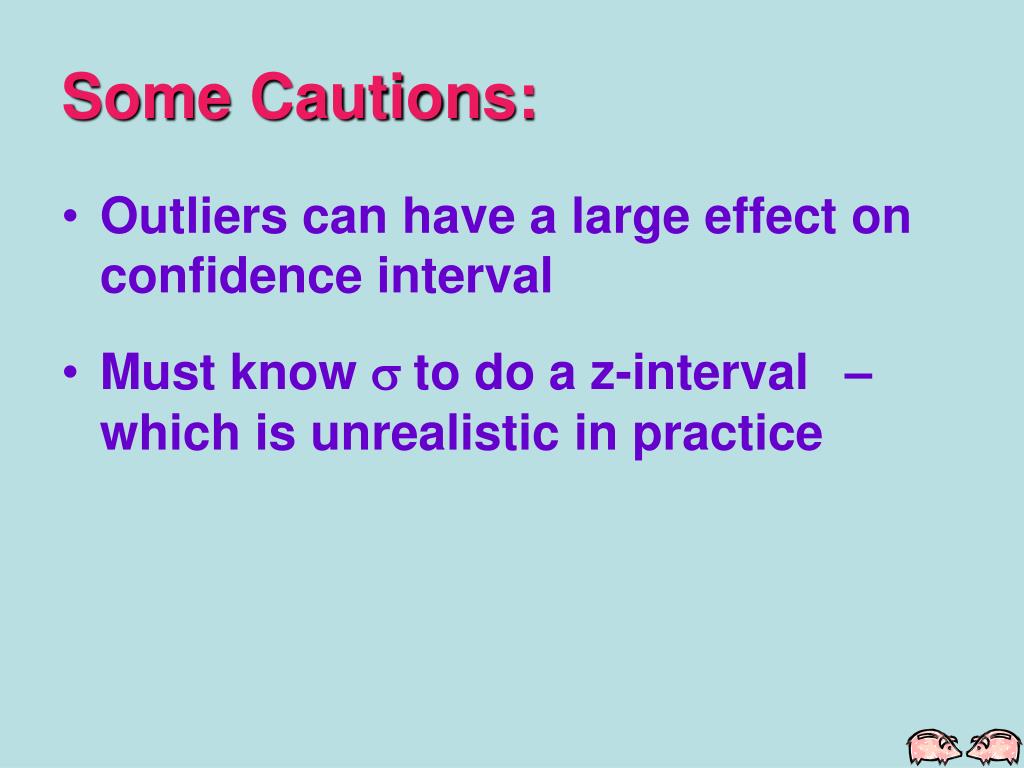 Some Cautions:

• Outliers can have a large effect on confidence interval

• Must know $\sigma$ to do a z-interval – which is unrealistic in practice